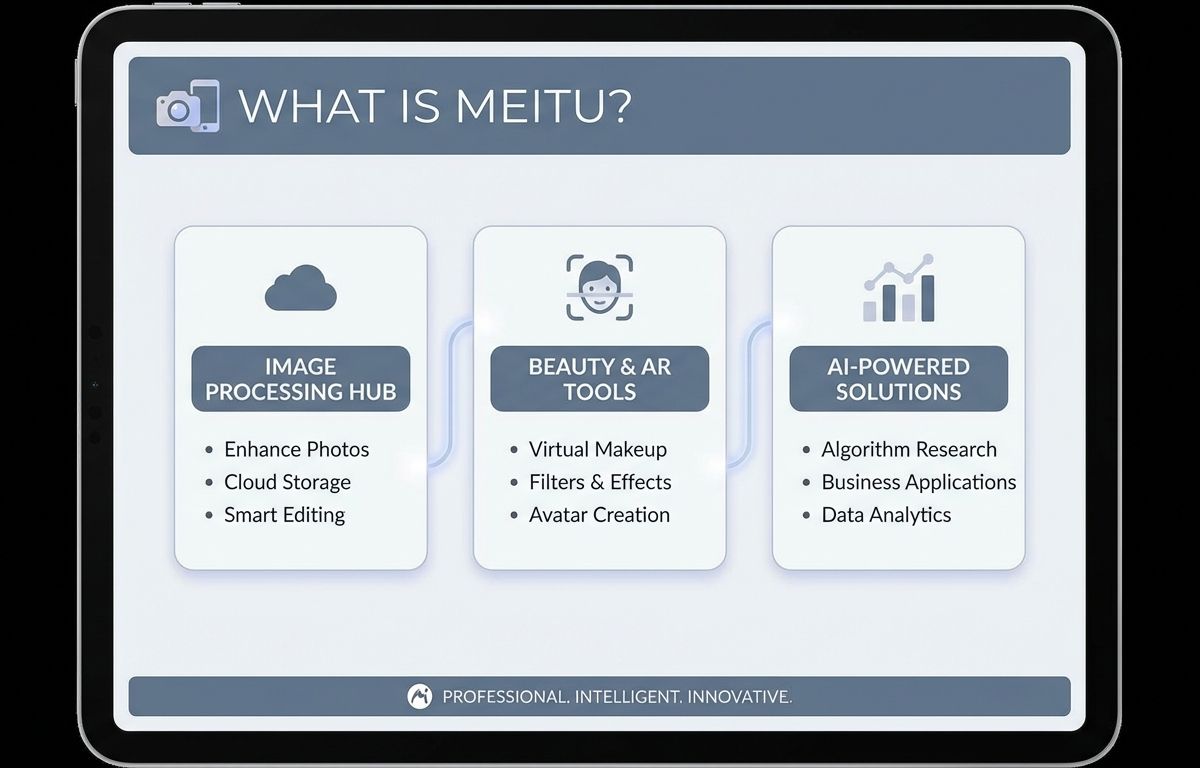 WHAT IS MEITU?

IMAGE PROCESSING HUB

- Enhance Photos
- Cloud Storage
- Smart Editing

BEAUTY & AR TOOLS

- Virtual Makeup
- Filters & Effects
- Avatar Creation

AI-POWERED SOLUTIONS

- Algorithm Research
- Business Applications
- Data Analytics

PROFESSIONAL. INTELLIGENT. INNOVATIVE.